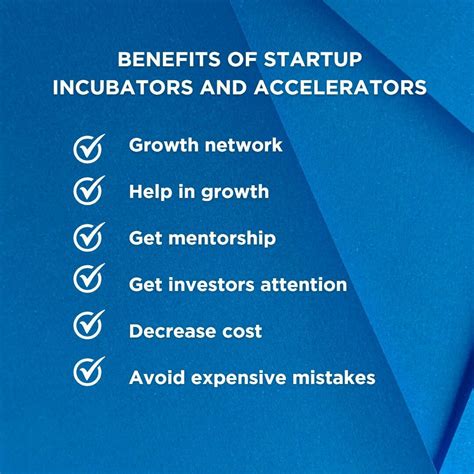 BENEFITS OF STARTUP INCUBATORS AND ACCELERATORS

Growth network

Help in growth

Get mentorship

Get investors attention

Decrease cost

Avoid expensive mistakes